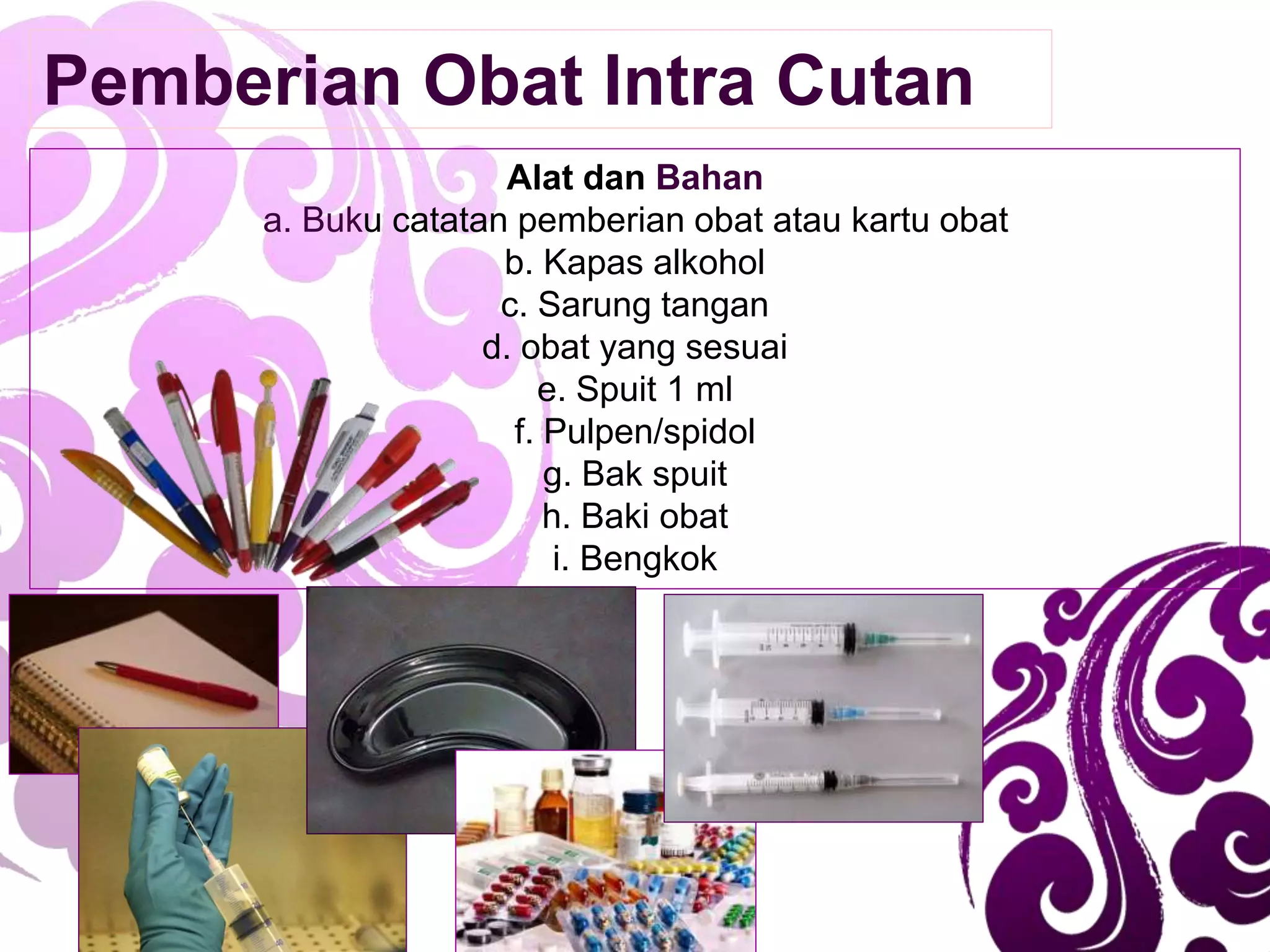 Pemberian Obat Intra Cutan

Alat dan Bahan
a. Buku catatan pemberian obat atau kartu obat
b. Kapas alkohol
c. Sarung tangan
d. obat yang sesuai
e. Spuit 1 ml
f. Pulpen/spidol
g. Bak spuit
h. Baki obat
i. Bengkok